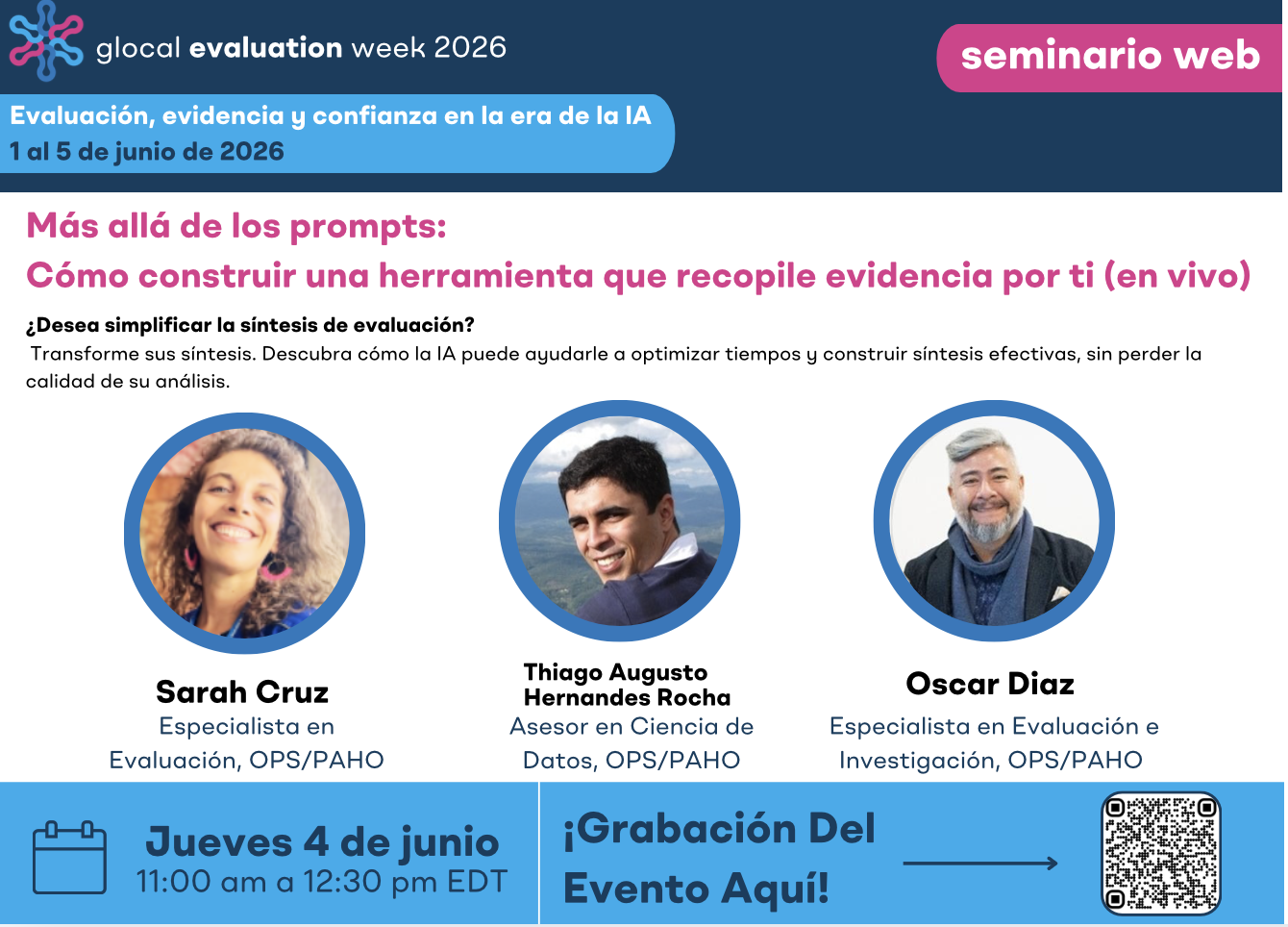 glocal evaluation week 2026

seminario web

Evaluación, evidencia y confianza en la era de la IA
1 al 5 de junio de 2026

Más allá de los prompts:
Cómo construir una herramienta que recopile evidencia por ti (en vivo)

¿Desea simplificar la síntesis de evaluación?
Transforme sus síntesis. Descubra cómo la IA puede ayudarle a optimizar tiempos y construir síntesis efectivas, sin perder la calidad de su análisis.

Sarah Cruz
Especialista en Evaluación, OPS/PAHO

Thiago Augusto Hernandes Rocha
Asesor en Ciencia de Datos, OPS/PAHO

Oscar Diaz
Especialista en Evaluación e Investigación, OPS/PAHO

Jueves 4 de junio
11:00 am a 12:30 pm EDT

¡Grabación Del Evento Aquí!